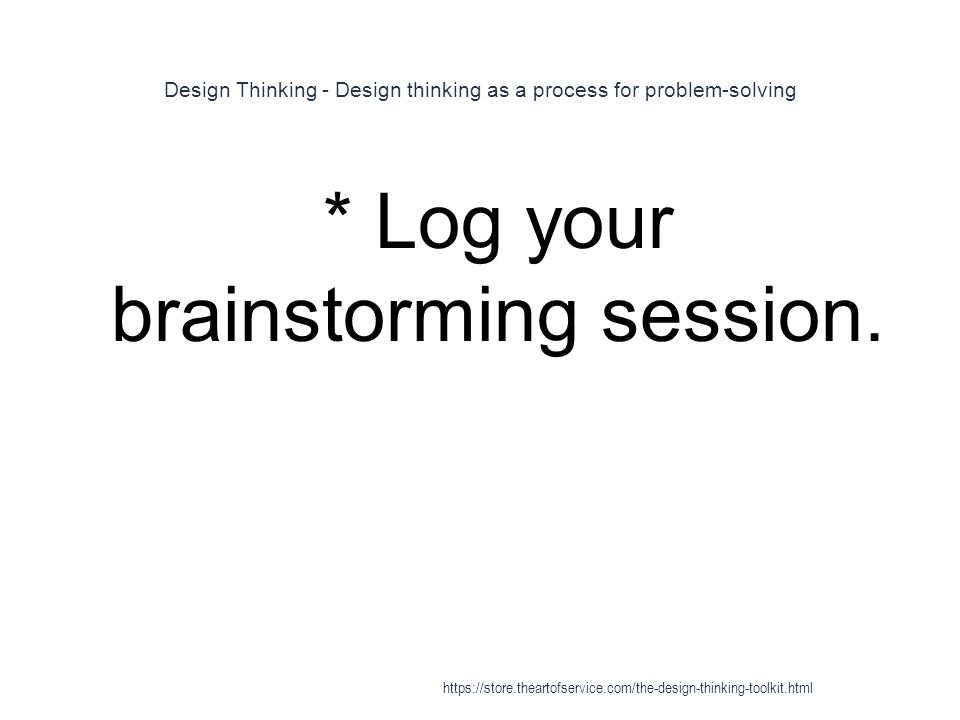 Design Thinking - Design thinking as a process for problem-solving

* Log your brainstorming session.

https://store.theartofservice.com/the-design-thinking-toolkit.html